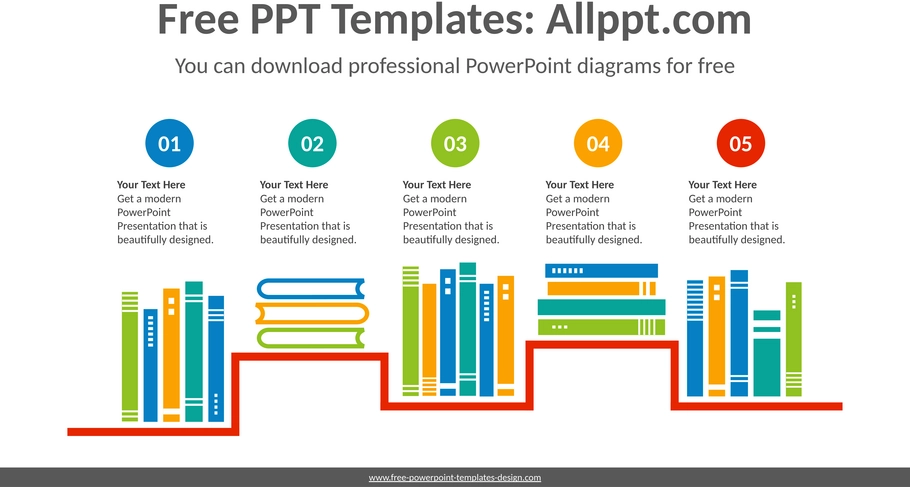 Free PPT Templates: Allppt.com

You can download professional PowerPoint diagrams for free

01

Your Text Here
Get a modern PowerPoint Presentation that is beautifully designed.

02

Your Text Here
Get a modern PowerPoint Presentation that is beautifully designed.

03

Your Text Here
Get a modern PowerPoint Presentation that is beautifully designed.

04

Your Text Here
Get a modern PowerPoint Presentation that is beautifully designed.

05

Your Text Here
Get a modern PowerPoint Presentation that is beautifully designed.

www.free-powerpoint-templates-design.com